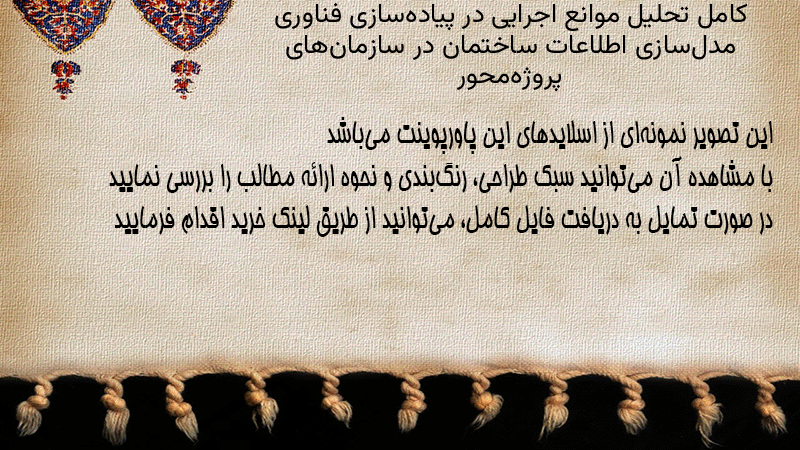 کامل تحلیل موانع اجرایی در پیاده‌سازی فناوری مدل‌سازی اطلاعات ساختمان در سازمان‌های پروژه‌محور

این تصویر نمونه‌ای از اسلایدهای این پاورپوینت می‌باشد
با مشاهده آن می‌توانید سبک طراحی، رنگ‌بندی و نحوه ارائه مطالب را بررسی نمایید
در صورت تمایل به دریافت فایل کامل، می‌توانید از طریق لینک خرید اقدام فرمایید